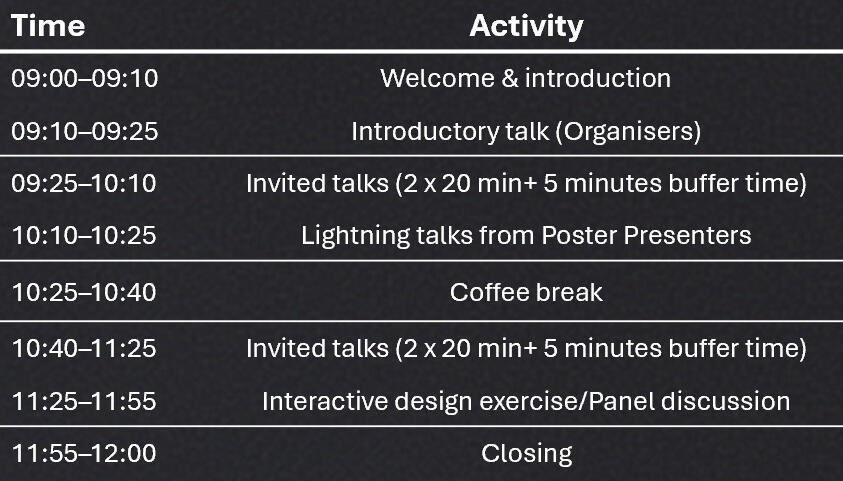 | Time | Activity |
|---|---|
| 09:00–09:10 | Welcome & introduction |
| 09:10–09:25 | Introductory talk (Organisers) |
| 09:25–10:10 | Invited talks (2 x 20 min+ 5 minutes buffer time) |
| 10:10–10:25 | Lightning talks from Poster Presenters |
| 10:25–10:40 | Coffee break |
| 10:40–11:25 | Invited talks (2 x 20 min+ 5 minutes buffer time) |
| 11:25–11:55 | Interactive design exercise/Panel discussion |
| 11:55–12:00 | Closing |